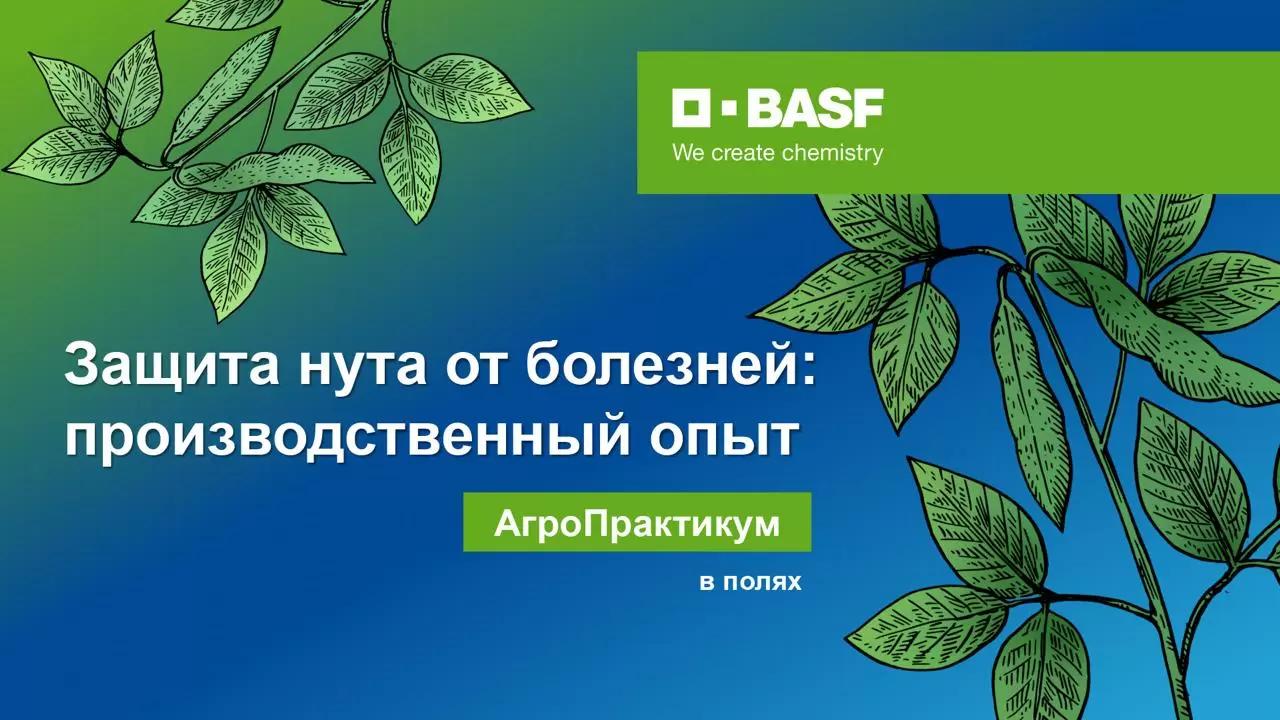 BASF
We create chemistry

Защита нута от болезней: производственный опыт

АгроПрактикум

в полях